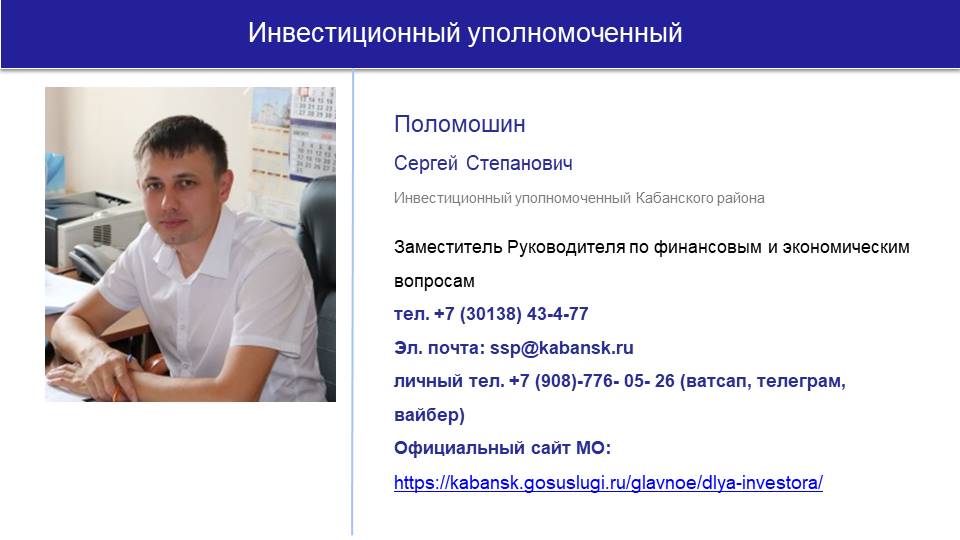 Инвестиционный уполномоченный

Поломошин

Сергей Степанович

Инвестиционный уполномоченный Кабанского района

Заместитель Руководителя по финансовым и экономическим вопросам

тел. +7 (30138) 43-4-77

Эл. почта: ssp@kabansk.ru

личный тел. +7 (908)-776- 05- 26 (ватсап, телеграм, вайбер)

Официальный сайт МО:

https://kabansk.gosuslugi.ru/glavnoe/dlya-investora/